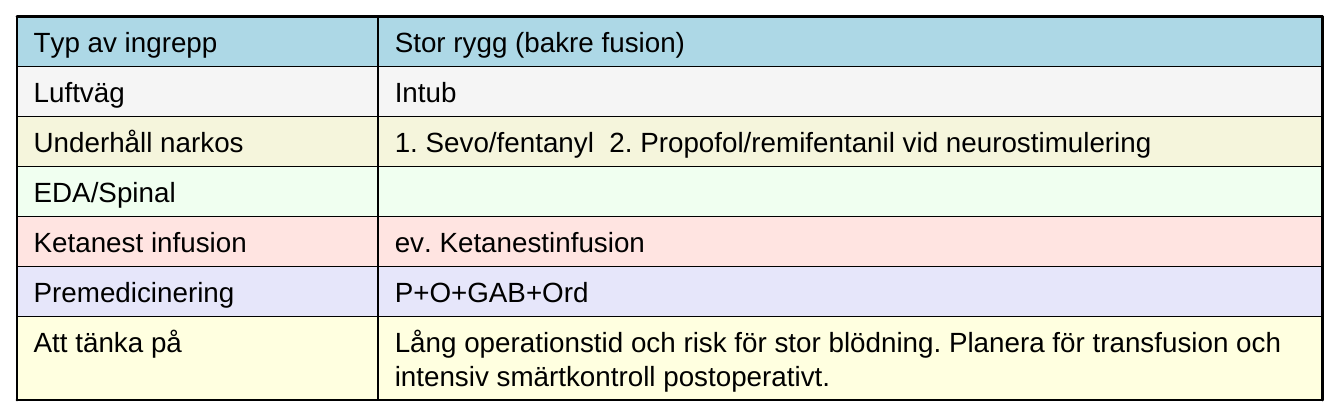 | Typ av ingrepp | Stor rygg (bakre fusion) |
|---|---|
| Luftväg | Intub |
| Underhåll narkos | 1. Sevo/fentanyl 2. Propofol/remifentanil vid neurostimulering |
| EDA/Spinal | |
| Ketanest infusion | ev. Ketanestinfusion |
| Premedicinering | P+O+GAB+Ord |
| Att tänka på | Lång operationstid och risk för stor blödning. Planera för transfusion och intensiv smärtkontroll postoperativt. |